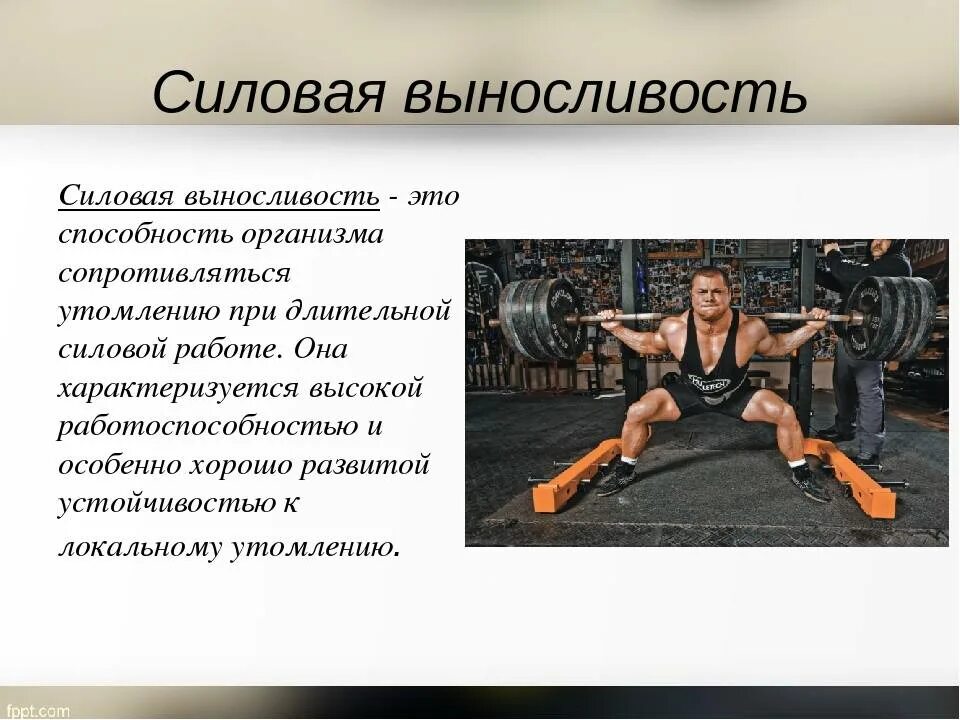 Силовая выносливость

Силовая выносливость - это способность организма сопротивляться утомлению при длительной силовой работе. Она характеризуется высокой работоспособностью и особенно хорошо развитой устойчивостью к локальному утомлению.

fppt.com